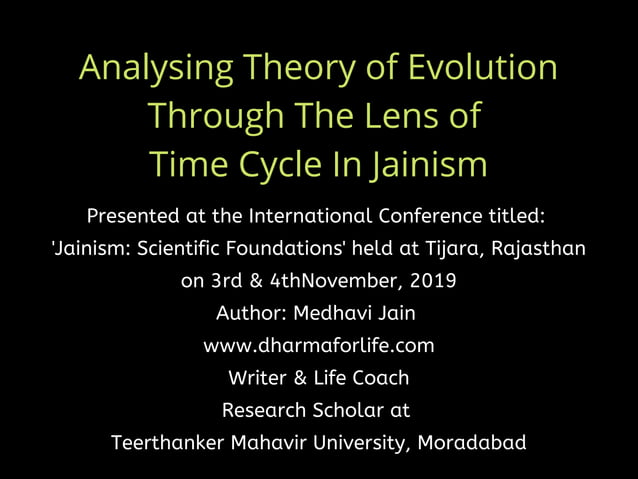 Analysing Theory of Evolution Through The Lens of Time Cycle In Jainism

Presented at the International Conference titled: 'Jainism: Scientific Foundations' held at Tijara, Rajasthan on 3rd & 4thNovember, 2019

Author: Medhavi Jain

www.dharmaforlife.com

Writer & Life Coach

Research Scholar at

Teerthanker Mahavir University, Moradabad